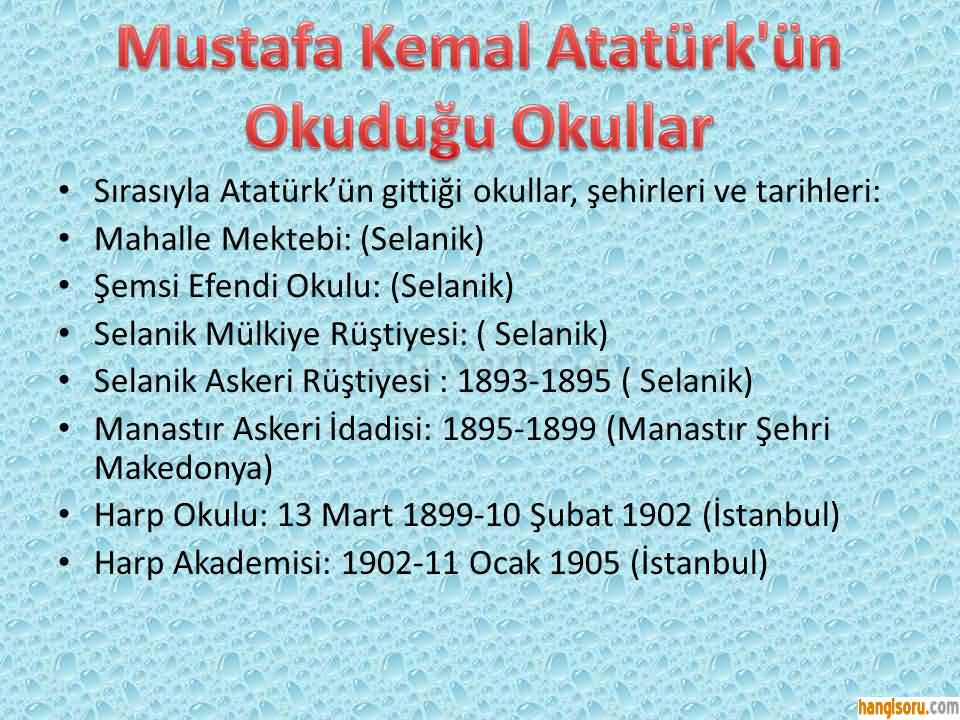 Mustafa Kemal Atatürk'ün Okuduğu Okullar

• Sırasıyla Atatürk'ün gittiği okullar, şehirleri ve tarihleri:
• Mahalle Mektebi: (Selanik)
• Şemsi Efendi Okulu: (Selanik)
• Selanik Mülkiye Rüştiyesi: ( Selanik)
• Selanik Askeri Rüştiyesi : 1893-1895 ( Selanik)
• Manastır Askeri İdadisi: 1895-1899 (Manastır Şehri Makedonya)
• Harp Okulu: 13 Mart 1899-10 Şubat 1902 (İstanbul)
• Harp Akademisi: 1902-11 Ocak 1905 (İstanbul)

hangisoru.com